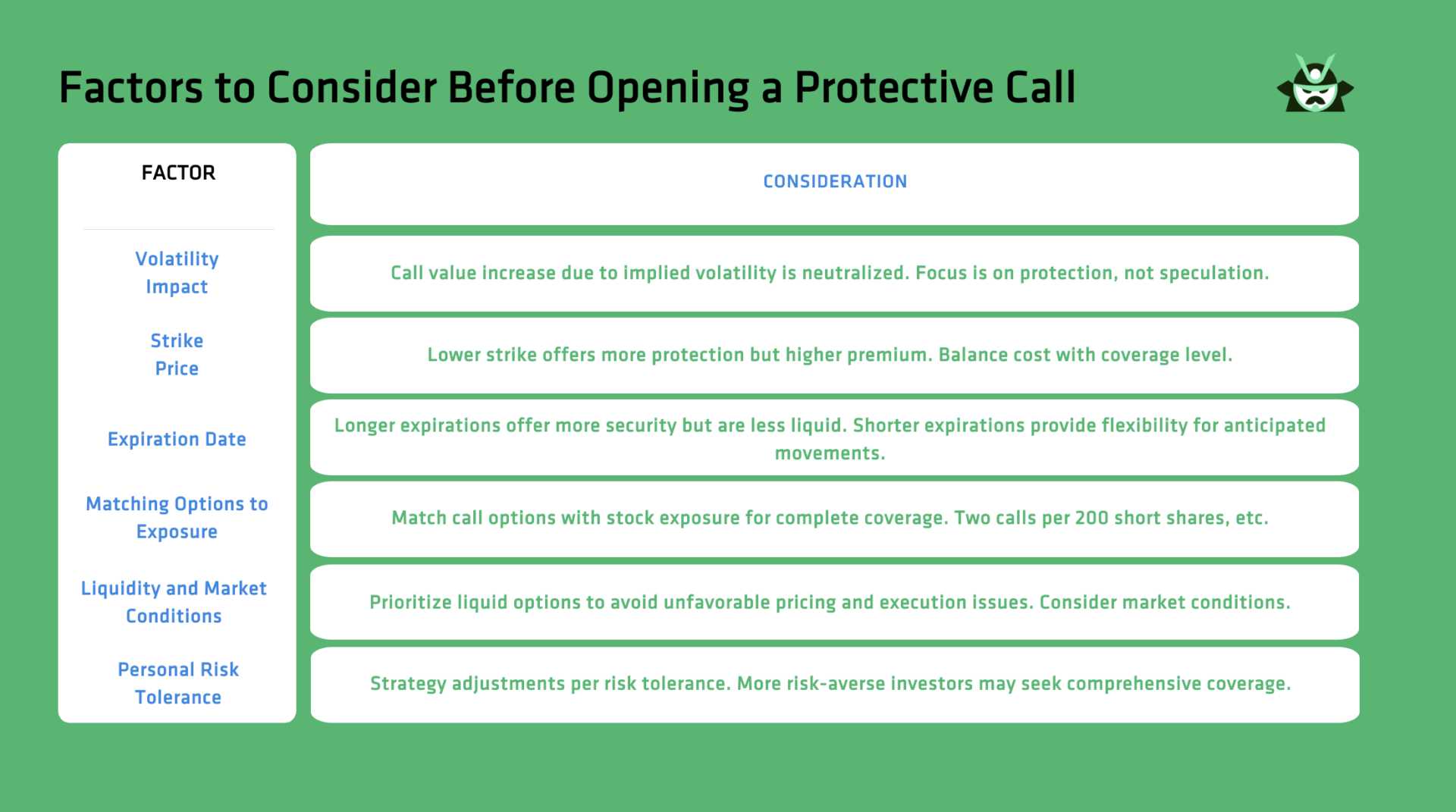 Factors to Consider Before Opening a Protective Call

| FACTOR | CONSIDERATION |
|---|---|
| Volatility Impact | Call value increase due to implied volatility is neutralized. Focus is on protection, not speculation. |
| Strike Price | Lower strike offers more protection but higher premium. Balance cost with coverage level. |
| Expiration Date | Longer expirations offer more security but are less liquid. Shorter expirations provide flexibility for anticipated movements. |
| Matching Options to Exposure | Match call options with stock exposure for complete coverage. Two calls per 200 short shares, etc. |
| Liquidity and Market Conditions | Prioritize liquid options to avoid unfavorable pricing and execution issues. Consider market conditions. |
| Personal Risk Tolerance | Strategy adjustments per risk tolerance. More risk-averse investors may seek comprehensive coverage. |